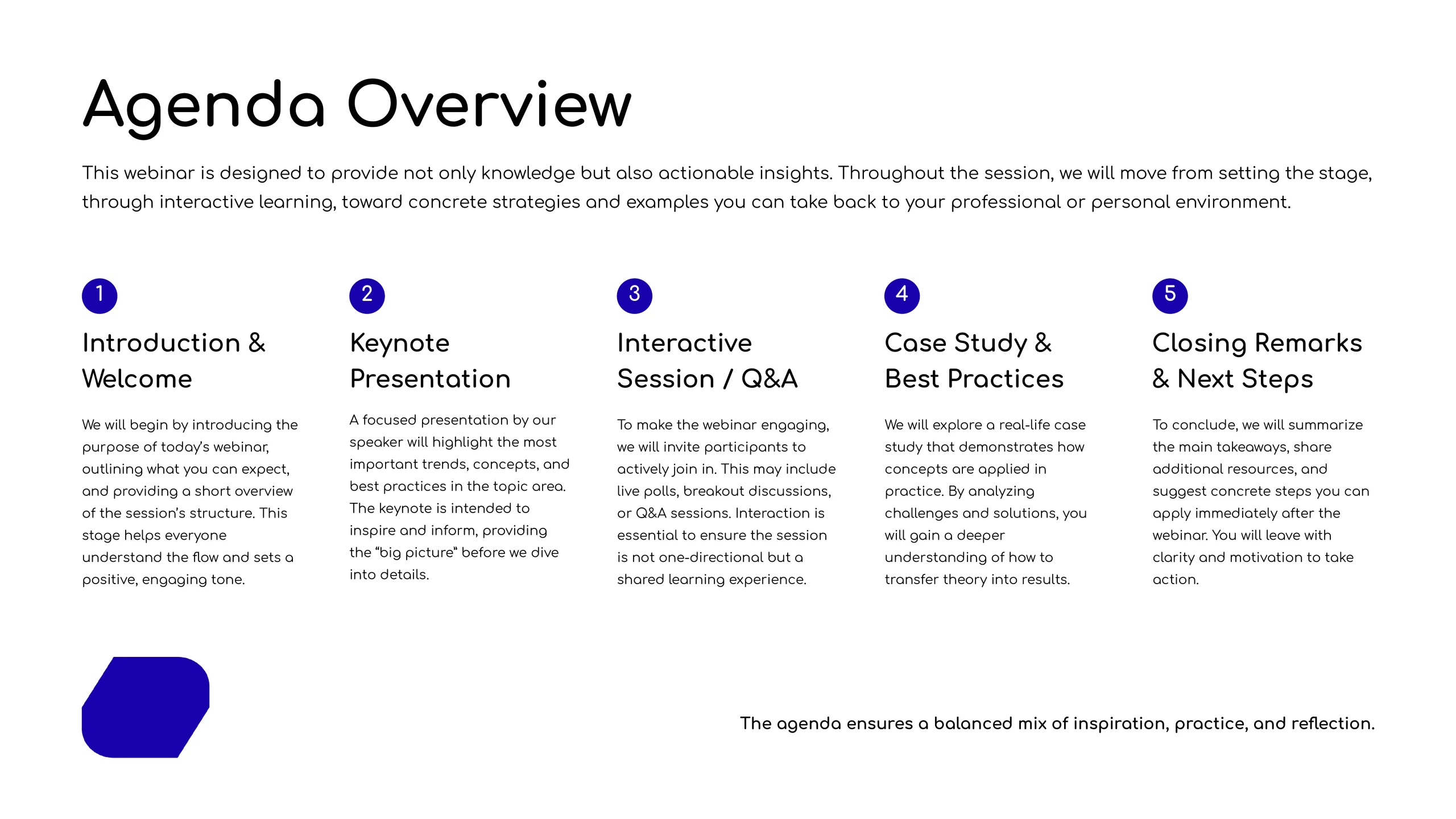 Agenda Overview

This webinar is designed to provide not only knowledge but also actionable insights. Throughout the session, we will move from setting the stage, through interactive learning, toward concrete strategies and examples you can take back to your professional or personal environment.

1

Introduction & Welcome

We will begin by introducing the purpose of today's webinar, outlining what you can expect, and providing a short overview of the session's structure. This stage helps everyone understand the flow and sets a positive, engaging tone.

2

Keynote Presentation

A focused presentation by our speaker will highlight the most important trends, concepts, and best practices in the topic area. The keynote is intended to inspire and inform, providing the "big picture" before we dive into details.

3

Interactive Session / Q&A

To make the webinar engaging, we will invite participants to actively join in. This may include live polls, breakout discussions, or Q&A sessions. Interaction is essential to ensure the session is not one-directional but a shared learning experience.

4

Case Study & Best Practices

We will explore a real-life case study that demonstrates how concepts are applied in practice. By analyzing challenges and solutions, you will gain a deeper understanding of how to transfer theory into results.

5

Closing Remarks & Next Steps

To conclude, we will summarize the main takeaways, share additional resources, and suggest concrete steps you can apply immediately after the webinar. You will leave with clarity and motivation to take action.

The agenda ensures a balanced mix of inspiration, practice, and reflection.